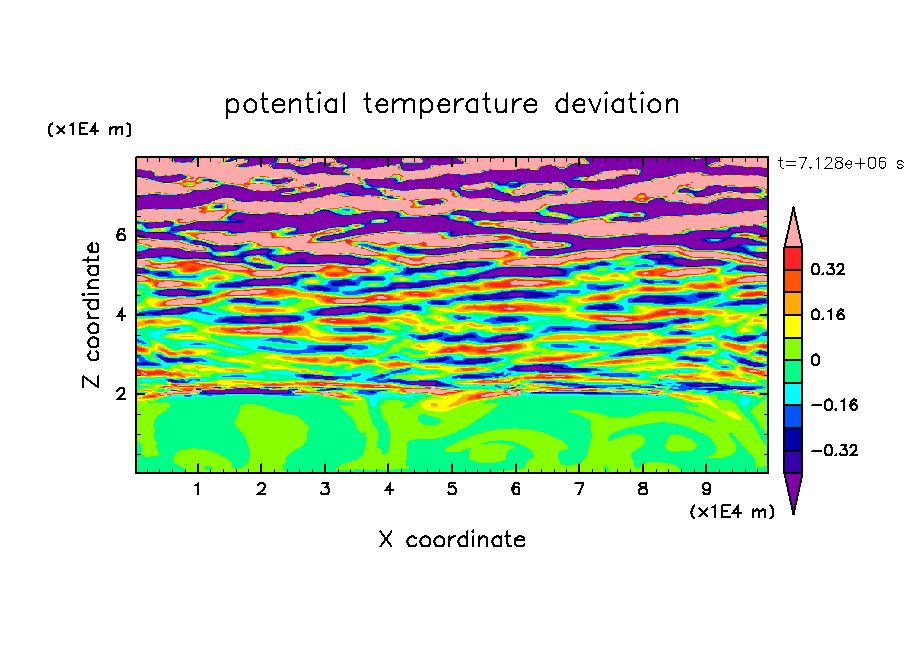 potential temperature deviation

(x1E4 m)

t=7.128e+06 s

Z coordinate

6
4
2

0.32
0.16
0
−0.16
−0.32

1 2 3 4 5 6 7 8 9

(x1E4 m)

X coordinate